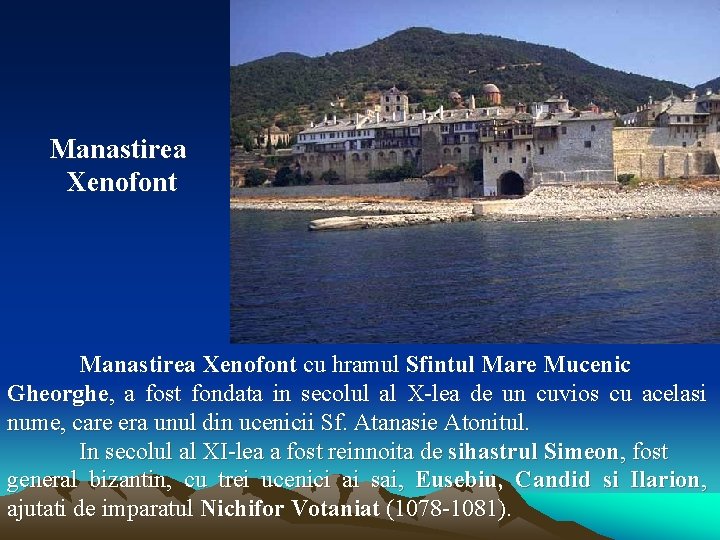 Manastirea Xenofont

Manastirea Xenofont cu hramul Sfintul Mare Mucenic Gheorghe, a fost fondata in secolul al X-lea de un cuvios cu acelasi nume, care era unul din ucenicii Sf. Atanasie Atonitul.

In secolul al XI-lea a fost reinnoita de sihastrul Simeon, fost general bizantin, cu trei ucenici ai sai, Eusebiu, Candid si Ilarion, ajutati de imparatul Nichifor Votaniat (1078-1081).